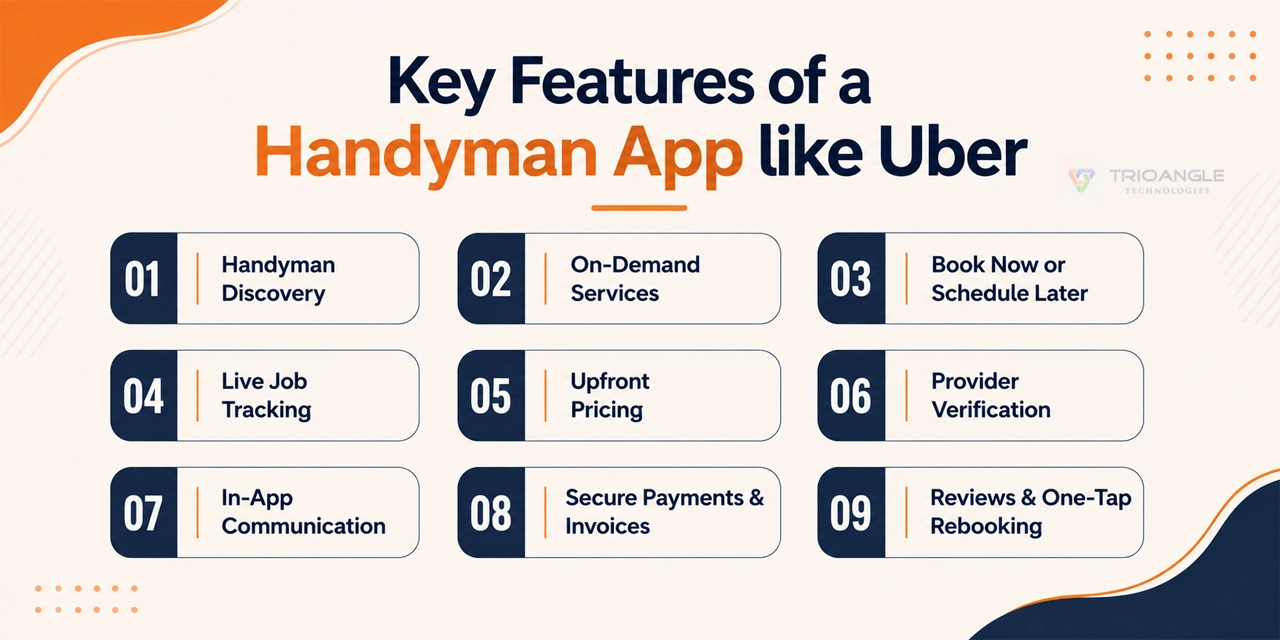 Key Features of a Handyman App like Uber

TRIOANGLE TECHNOLOGIES

01 Handyman Discovery

02 On-Demand Services

03 Book Now or Schedule Later

04 Live Job Tracking

05 Upfront Pricing

06 Provider Verification

07 In-App Communication

08 Secure Payments & Invoices

09 Reviews & One-Tap Rebooking